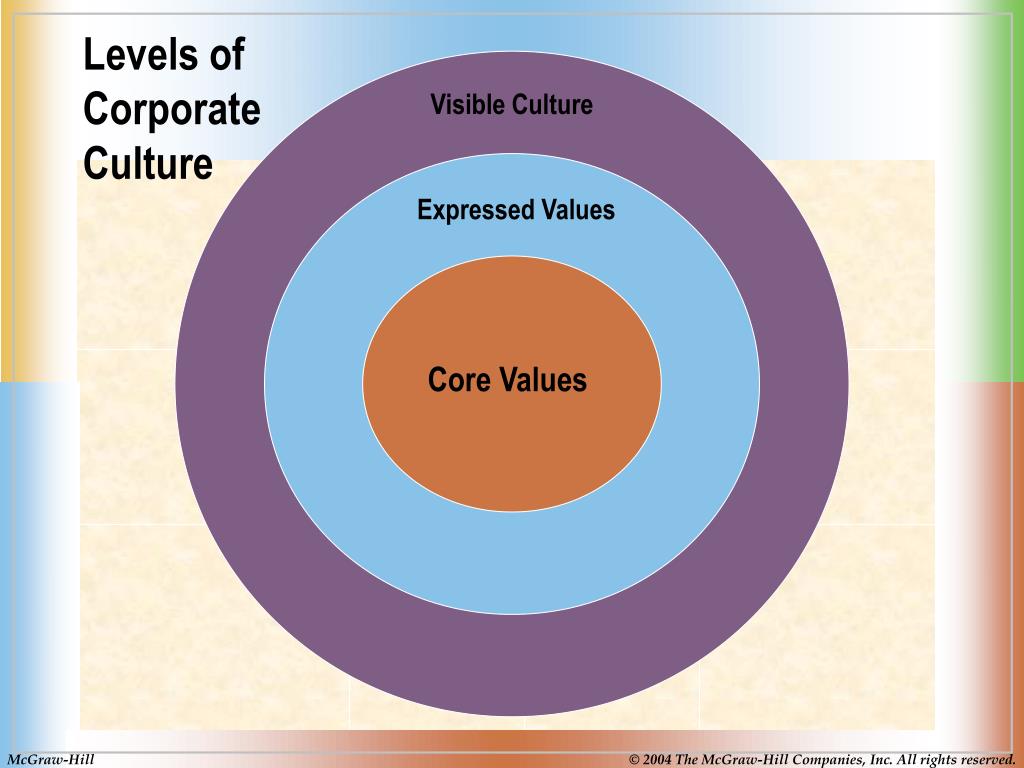 Levels of Corporate Culture

Visible Culture

Expressed Values

Core Values

McGraw-Hill

© 2004 The McGraw-Hill Companies, Inc. All rights reserved.